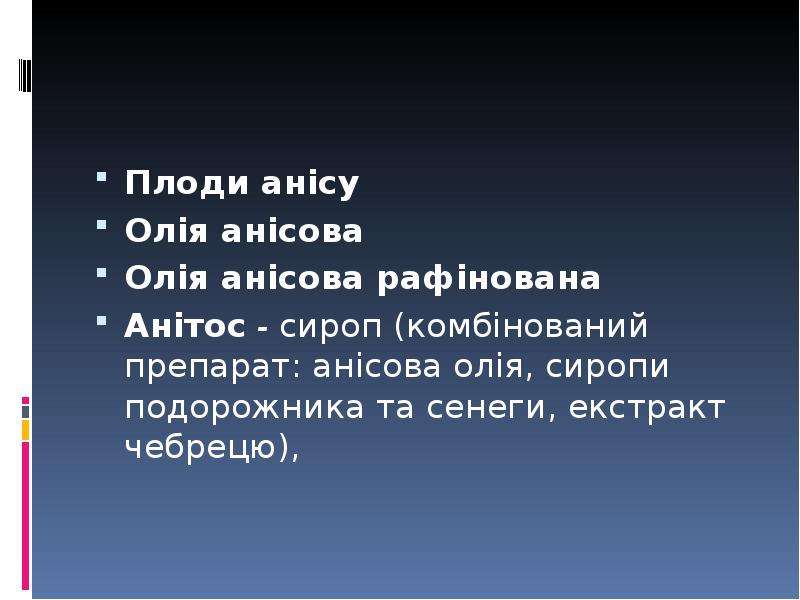 • Плоди анісу
• Олія анісова
• Олія анісова рафінована
• Анітос - сироп (комбінований препарат: анісова олія, сиропи подорожника та сенеги, екстракт чебрецю),